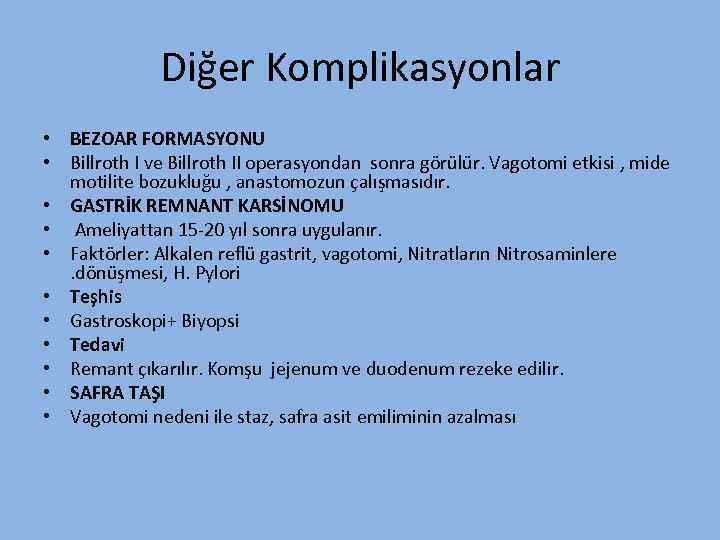 Diğer Komplikasyonlar

• BEZOAR FORMASYONU
• Billroth I ve Billroth II operasyondan sonra görülür. Vagotomi etkisi , mide motilite bozukluğu , anastomozun çalışmasıdır.
• GASTRİK REMNANT KARSİNOMU
• Ameliyattan 15-20 yıl sonra uygulanır.
• Faktörler: Alkalen reflü gastrit, vagotomi, Nitratların Nitrosaminlere .dönüşmesi, H. Pylori
• Teşhis
• Gastroskopi+ Biyopsi
• Tedavi
• Remant çıkarılır. Komşu jejenum ve duodenum rezeke edilir.
• SAFRA TAŞI
• Vagotomi nedeni ile staz, safra asit emiliminin azalması